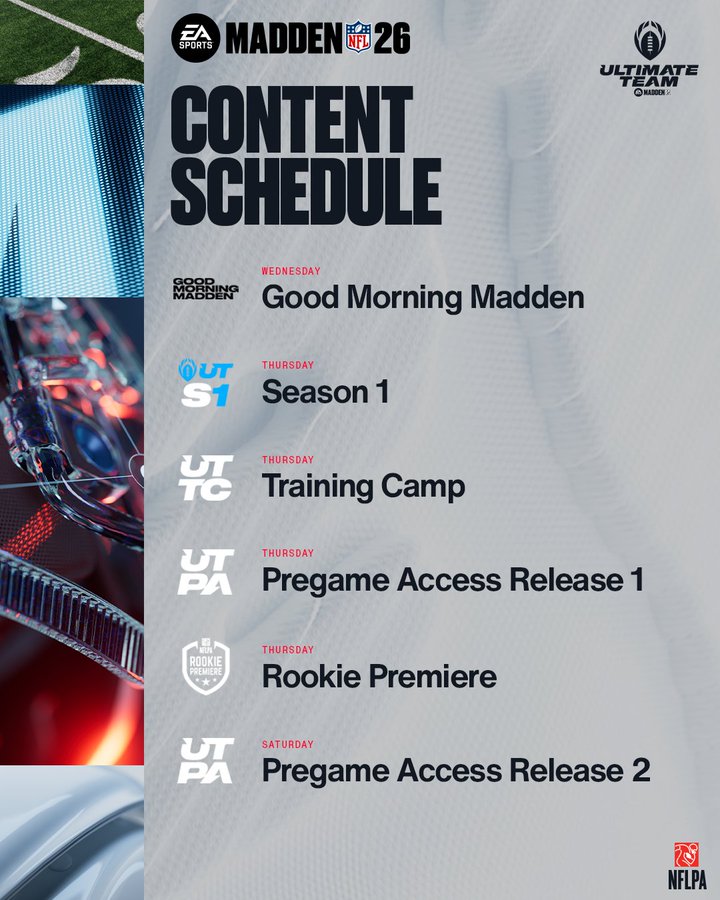 EA SPORTS MADDEN NFL 26

ULTIMATE TEAM MADDEN 26

CONTENT SCHEDULE

GOOD MORNING MADDEN

WEDNESDAY
Good Morning Madden

UT S1

THURSDAY
Season 1

UT TC

THURSDAY
Training Camp

UT PA

THURSDAY
Pregame Access Release 1

NFLPA ROOKIE PREMIERE

THURSDAY
Rookie Premiere

UT PA

SATURDAY
Pregame Access Release 2

NFLPA